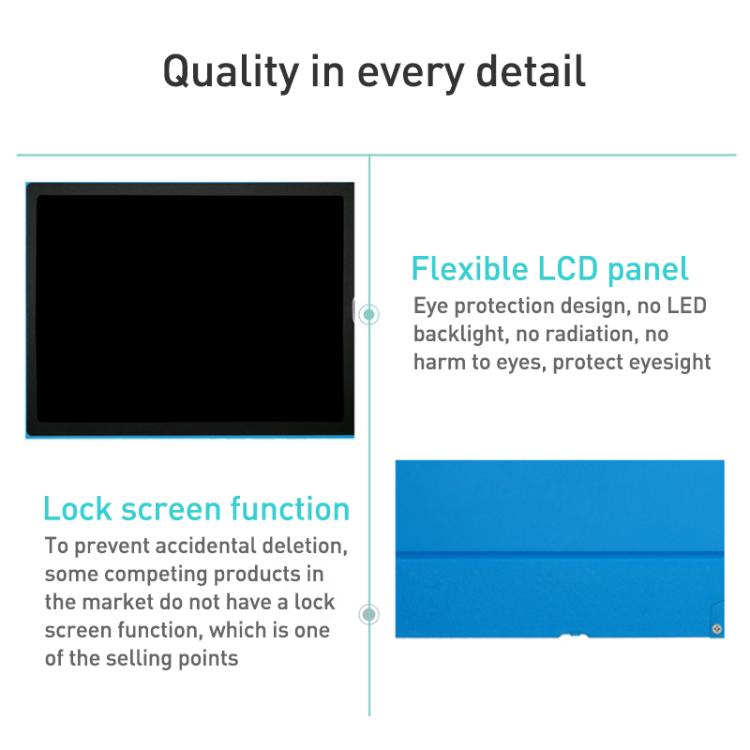 Quality in every detail

Flexible LCD panel
Eye protection design, no LED backlight, no radiation, no harm to eyes, protect eyesight

Lock screen function
To prevent accidental deletion, some competing products in the market do not have a lock screen function, which is one of the selling points